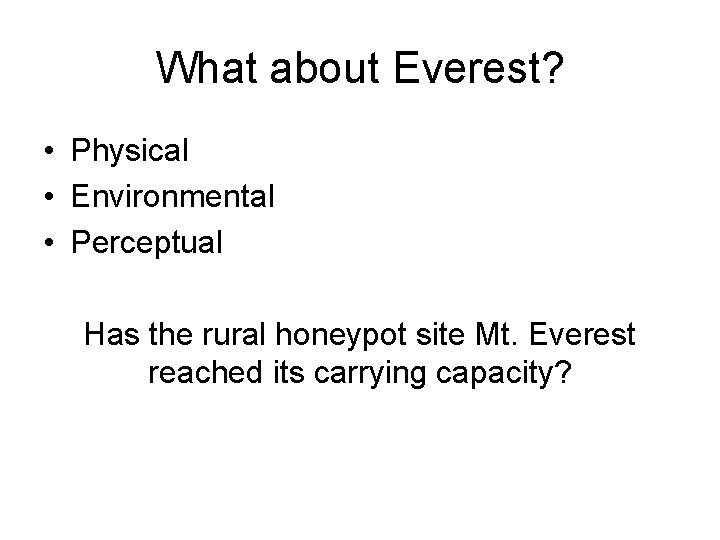 What about Everest?

• Physical
• Environmental
• Perceptual

Has the rural honeypot site Mt. Everest reached its carrying capacity?